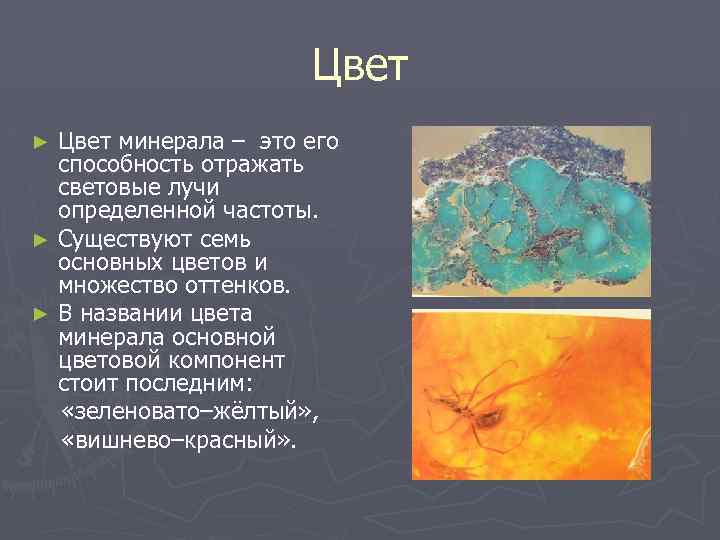 Цвет

► Цвет минерала – это его способность отражать световые лучи определенной частоты.

► Существуют семь основных цветов и множество оттенков.

► В названии цвета минерала основной цветовой компонент стоит последним: «зеленовато–жёлтый», «вишнево–красный».